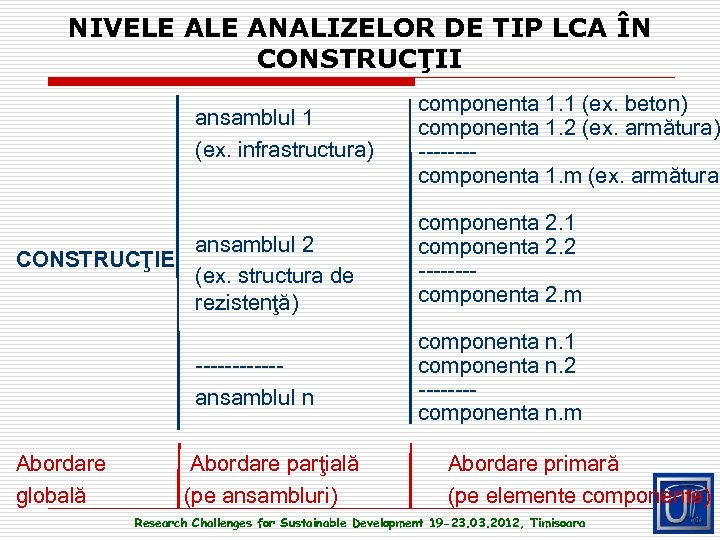 NIVELE ALE ANALIZELOR DE TIP LCA ÎN CONSTRUCŢII

CONSTRUCŢIE

ansamblul 1
(ex. infrastructura)

ansamblul 2
(ex. structura de rezistenţă)

------------
ansamblul n

componenta 1.1 (ex. beton)
componenta 1.2 (ex. armătura)
--------
componenta 1.m (ex. armătura

componenta 2.1
componenta 2.2
--------
componenta 2.m

componenta n.1
componenta n.2
--------
componenta n.m

Abordare globală

Abordare parţială (pe ansambluri)

Abordare primară (pe elemente componente)

Research Challenges for Sustainable Development 19-23.03.2012, Timisoara